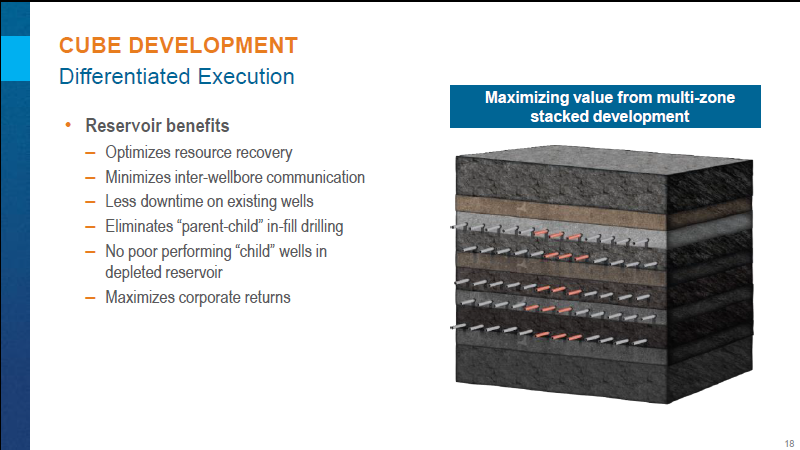 CUBE DEVELOPMENT
Differentiated Execution

• Reservoir benefits
– Optimizes resource recovery
– Minimizes inter-wellbore communication
– Less downtime on existing wells
– Eliminates “parent-child” in-fill drilling
– No poor performing “child” wells in depleted reservoir
– Maximizes corporate returns

Maximizing value from multi-zone stacked development

18